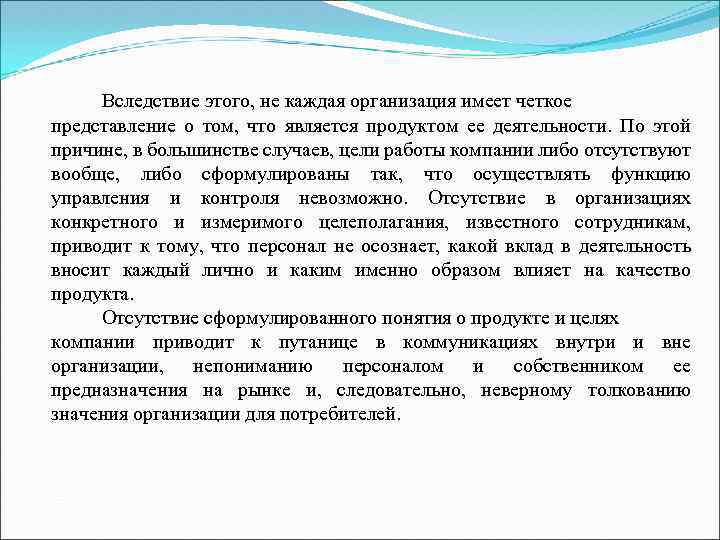 Вследствие этого, не каждая организация имеет четкое представление о том, что является продуктом ее деятельности. По этой причине, в большинстве случаев, цели работы компании либо отсутствуют вообще, либо сформулированы так, что осуществлять функцию управления и контроля невозможно. Отсутствие в организациях конкретного и измеримого целеполагания, известного сотрудникам, приводит к тому, что персонал не осознает, какой вклад в деятельность вносит каждый лично и каким именно образом влияет на качество продукта.

Отсутствие сформулированного понятия о продукте и целях компании приводит к путанице в коммуникациях внутри и вне организации, непониманию персоналом и собственником ее предназначения на рынке и, следовательно, неверному толкованию значения организации для потребителей.